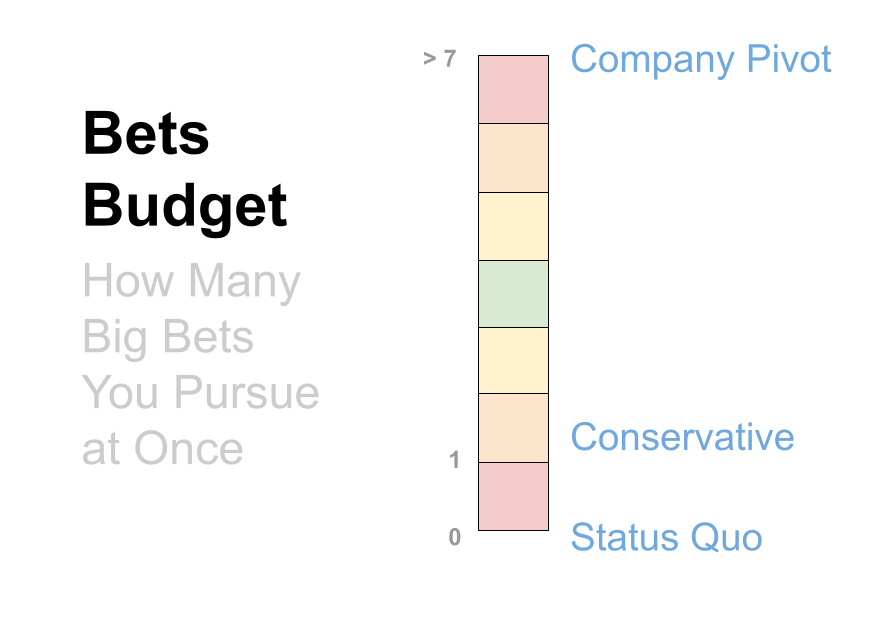 Bets Budget

How Many Big Bets You Pursue at Once

> 7
Company Pivot

Conservative
1

0
Status Quo